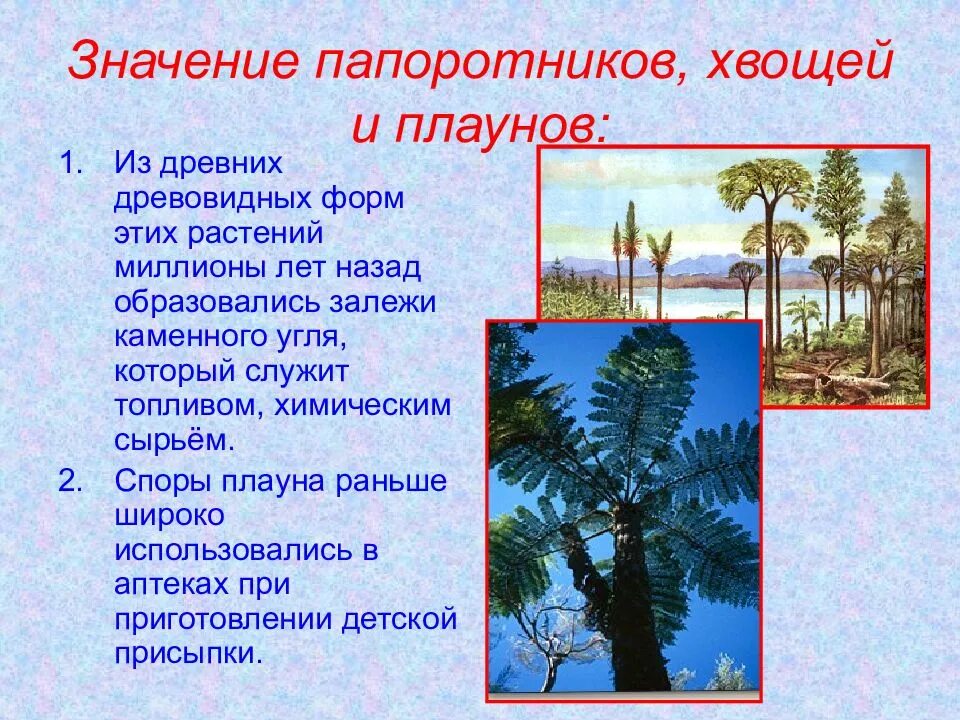 Значение папоротников, хвощей и плаунов:

1. Из древних древовидных форм этих растений миллионы лет назад образовались залежи каменного угля, который служит топливом, химическим сырьём.
2. Споры плауна раньше широко использовались в аптеках при приготовлении детской присыпки.